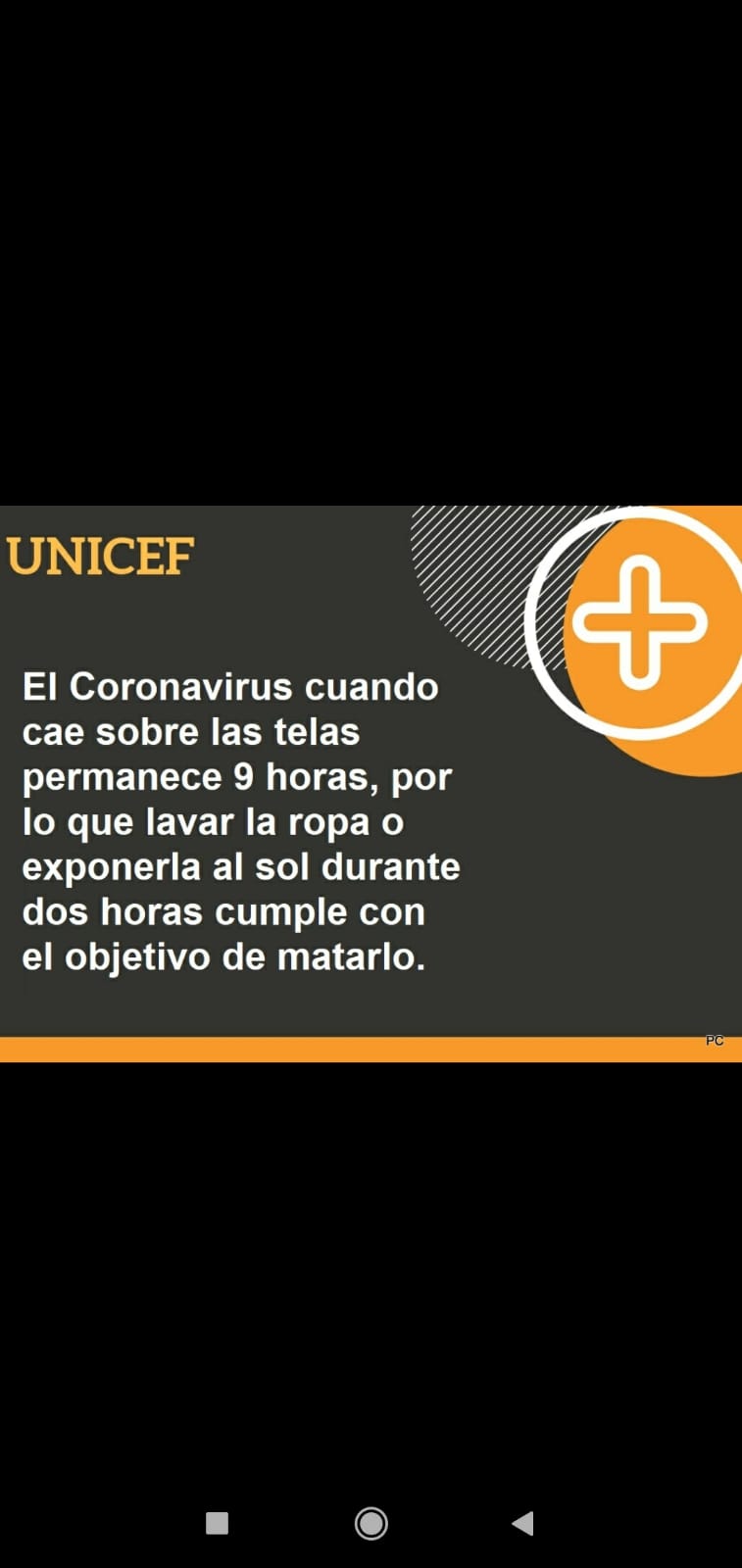 UNICEF

El Coronavirus cuando cae sobre las telas permanece 9 horas, por lo que lavar la ropa o exponerla al sol durante dos horas cumple con el objetivo de matarlo.

PC